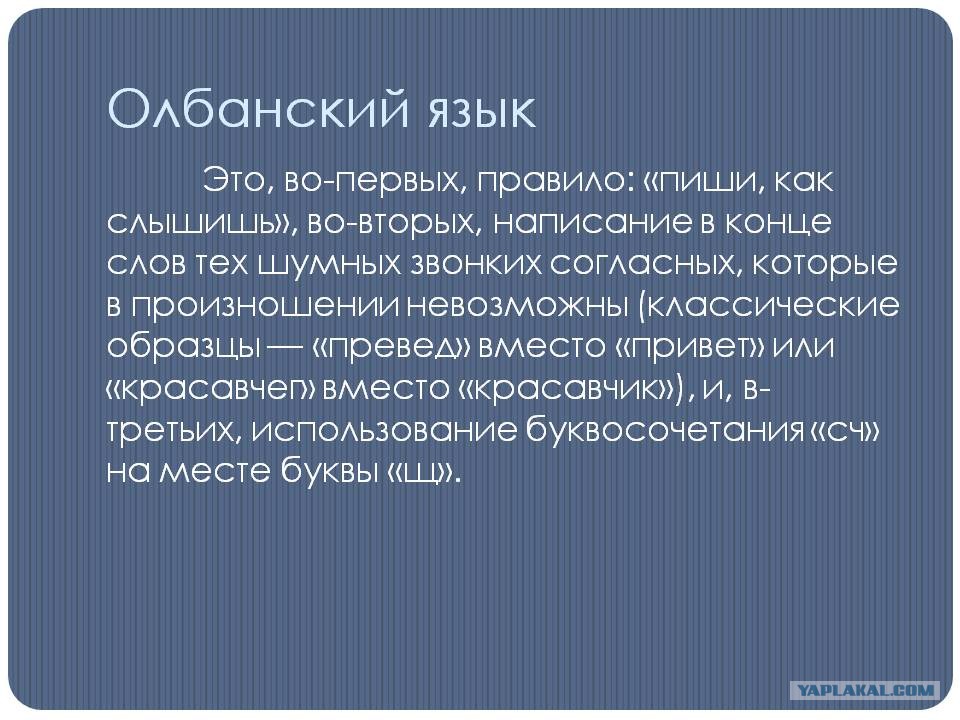 Олбанский язык

Это, во-первых, правило: «пиши, как слышишь», во-вторых, написание в конце слов тех шумных звонких согласных, которые в произношении невозможны (классические образцы — «превед» вместо «привет» или «красавчег» вместо «красавчик»), и, в-третьих, использование буквосочетания «сч» на месте буквы «щ».

YAPLAKAL.COM